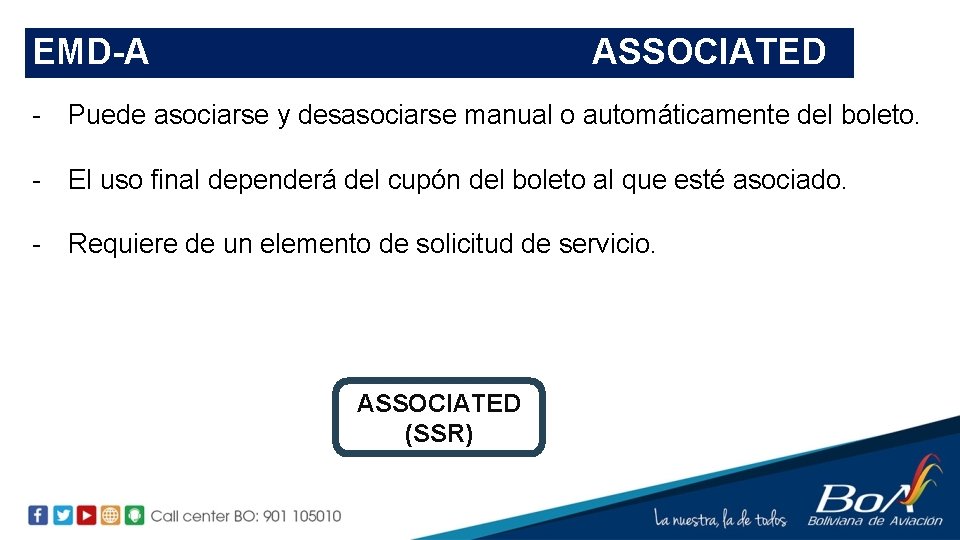 EMD-A ASSOCIATED

- Puede asociarse y desasociarse manual o automáticamente del boleto.

- El uso final dependerá del cupón del boleto al que esté asociado.

- Requiere de un elemento de solicitud de servicio.

ASSOCIATED (SSR)

Call center BO: 901 105010

La nuestra, la de todos

BoA Boliviana de Aviación